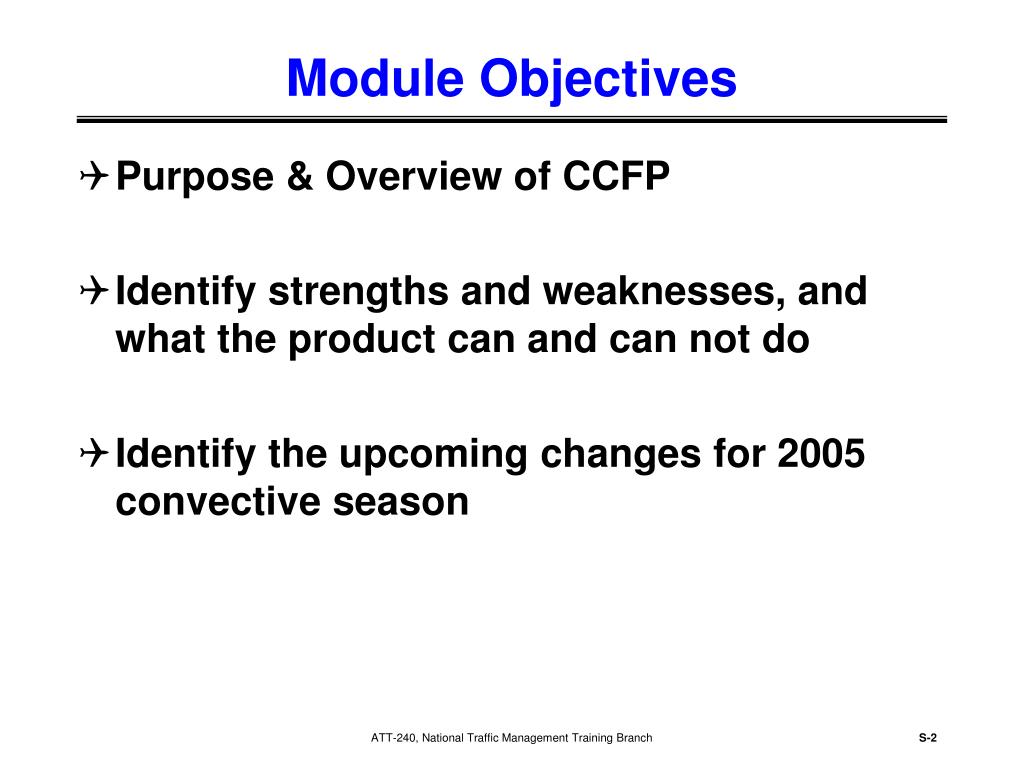 Module Objectives

✈ Purpose & Overview of CCFP

✈ Identify strengths and weaknesses, and what the product can and can not do

✈ Identify the upcoming changes for 2005 convective season

ATT-240, National Traffic Management Training Branch

S-2